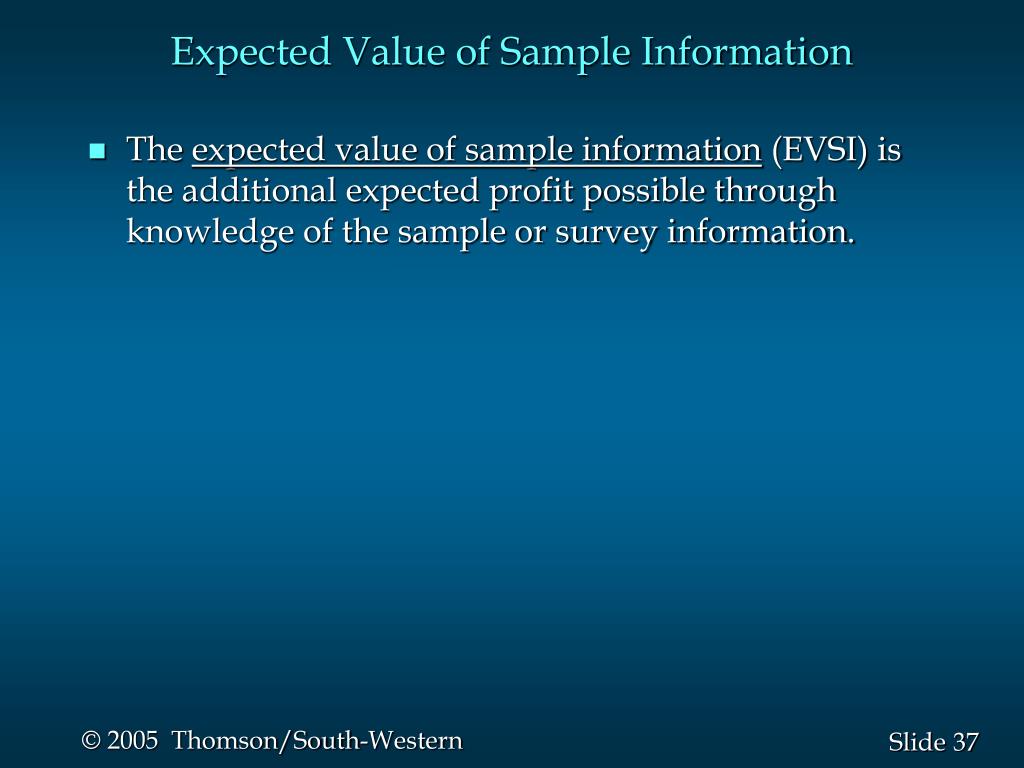 Expected Value of Sample Information

The expected value of sample information (EVSI) is the additional expected profit possible through knowledge of the sample or survey information.

© 2005 Thomson/South-Western

Slide 37